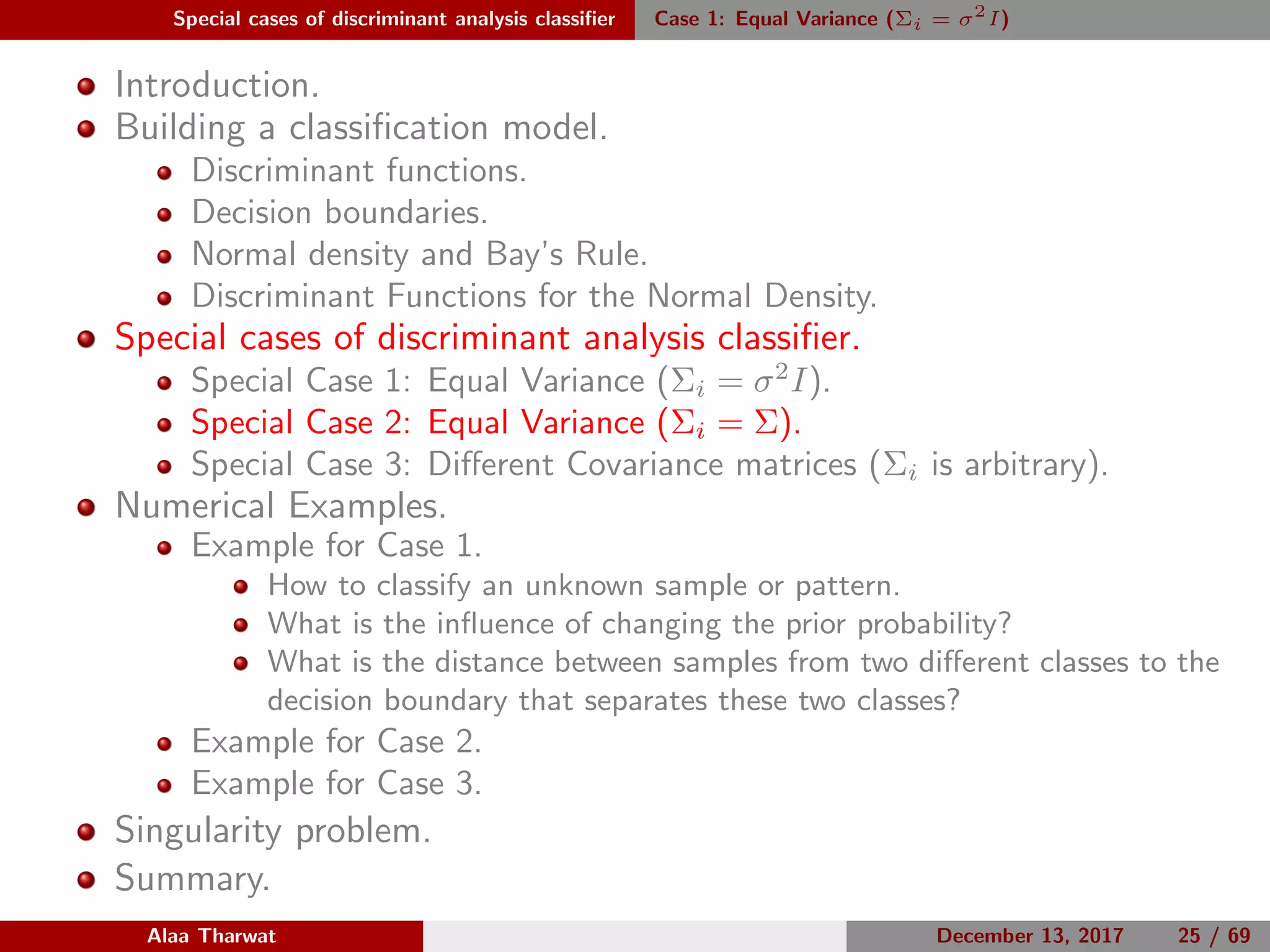 Special cases of discriminant analysis classifier Case 1: Equal Variance ($\Sigma_i = \sigma^2 I$)

- Introduction.
- Building a classification model.
  - Discriminant functions.
  - Decision boundaries.
  - Normal density and Bay's Rule.
  - Discriminant Functions for the Normal Density.
- Special cases of discriminant analysis classifier.
  - Special Case 1: Equal Variance ($\Sigma_i = \sigma^2 I$).
  - Special Case 2: Equal Variance ($\Sigma_i = \Sigma$).
  - Special Case 3: Different Covariance matrices ($\Sigma_i$ is arbitrary).
- Numerical Examples.
  - Example for Case 1.
    - How to classify an unknown sample or pattern.
    - What is the influence of changing the prior probability?
    - What is the distance between samples from two different classes to the decision boundary that separates these two classes?
  - Example for Case 2.
  - Example for Case 3.
- Singularity problem.
- Summary.

Alaa Tharwat December 13, 2017 25 / 69